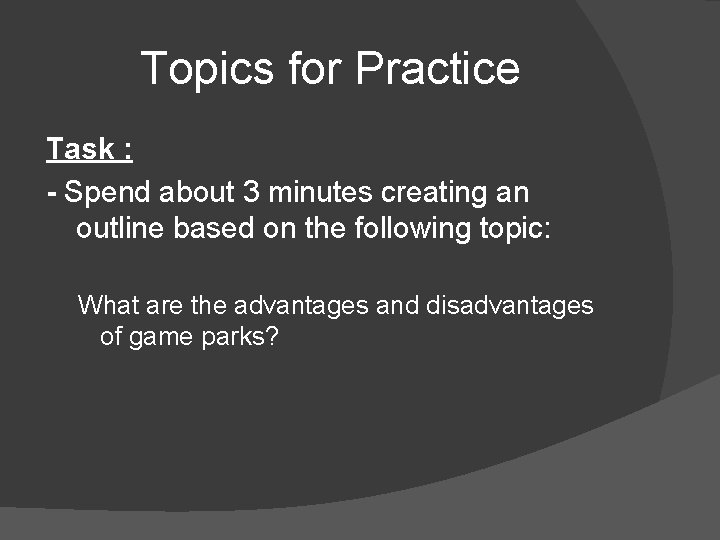 Topics for Practice

Task :

- Spend about 3 minutes creating an outline based on the following topic:

What are the advantages and disadvantages of game parks?